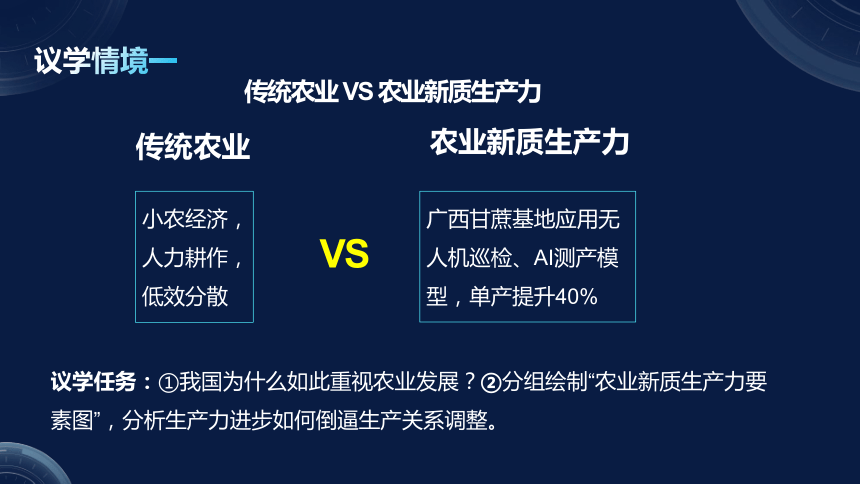 议学情境一

传统农业 VS 农业新质生产力

传统农业

小农经济，人力耕作，低效分散

VS

农业新质生产力

广西甘蔗基地应用无人机巡检、AI测产模型，单产提升40%

议学任务：①我国为什么如此重视农业发展？②分组绘制“农业新质生产力要素图”，分析生产力进步如何倒逼生产关系调整。